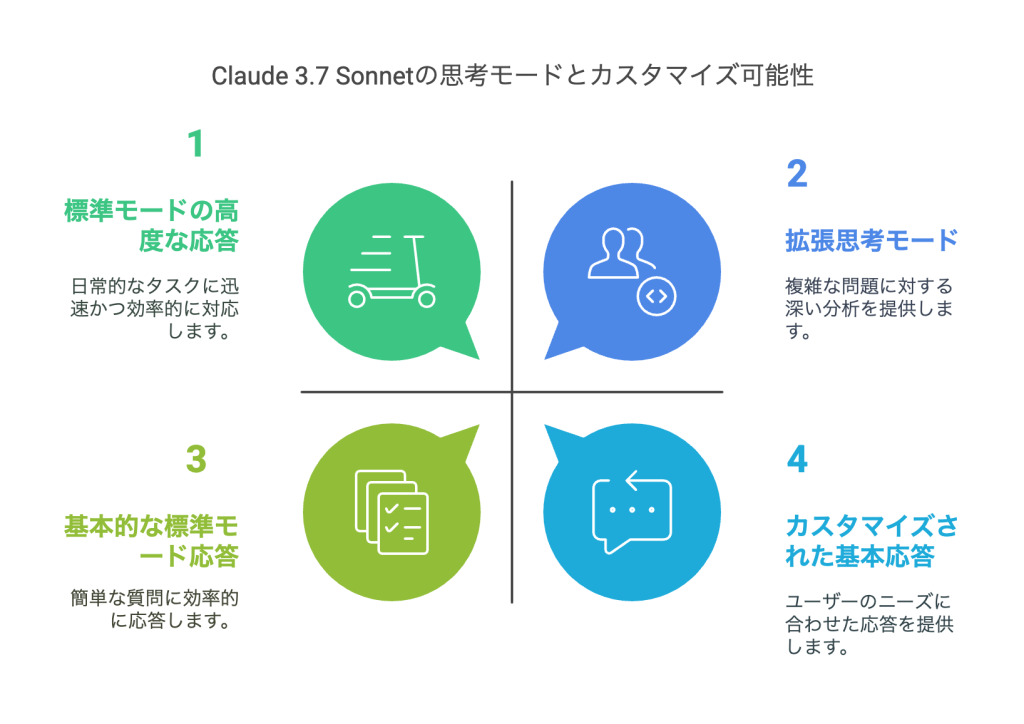 Claude 3.7 Sonnetの思考モードとカスタマイズ可能性

1

標準モードの高度な応答

日常的なタスクに迅速かつ効率的に対応します。

2

拡張思考モード

複雑な問題に対する深い分析を提供します。

3

基本的な標準モード応答

簡単な質問に効率的に応答します。

4

カスタマイズされた基本応答

ユーザーのニーズに合わせた応答を提供します。